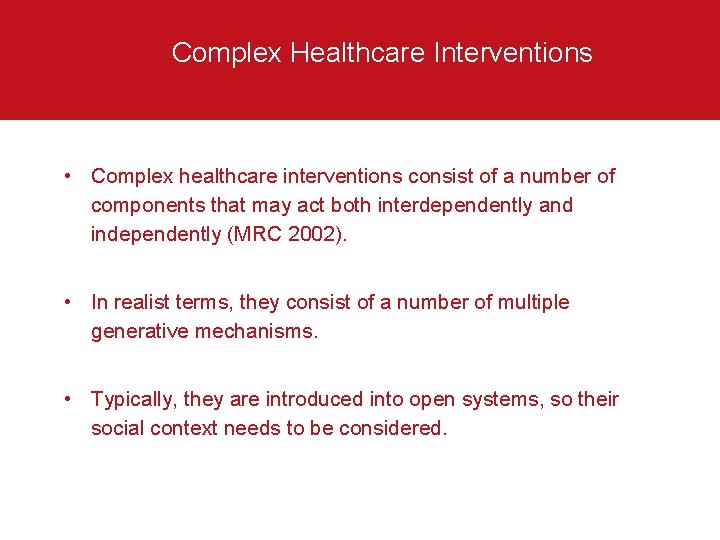 Complex Healthcare Interventions

• Complex healthcare interventions consist of a number of components that may act both interdependently and independently (MRC 2002).

• In realist terms, they consist of a number of multiple generative mechanisms.

• Typically, they are introduced into open systems, so their social context needs to be considered.